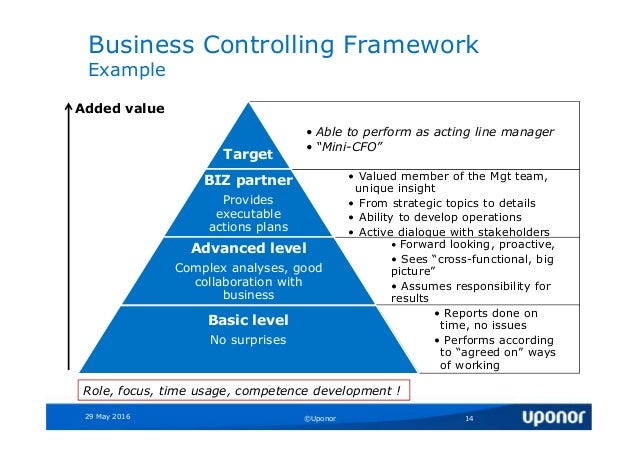 Business Controlling Framework
Example

Added value

Target

• Able to perform as acting line manager
• "Mini-CFO"

BIZ partner
Provides executable actions plans

• Valued member of the Mgt team, unique insight
• From strategic topics to details
• Ability to develop operations
• Active dialogue with stakeholders

Advanced level
Complex analyses, good collaboration with business

• Forward looking, proactive,
• Sees "cross-functional, big picture"
• Assumes responsibility for results

Basic level
No surprises

• Reports done on time, no issues
• Performs according to "agreed on" ways of working

Role, focus, time usage, competence development !

29 May 2016 ©Uponor 14 uponor